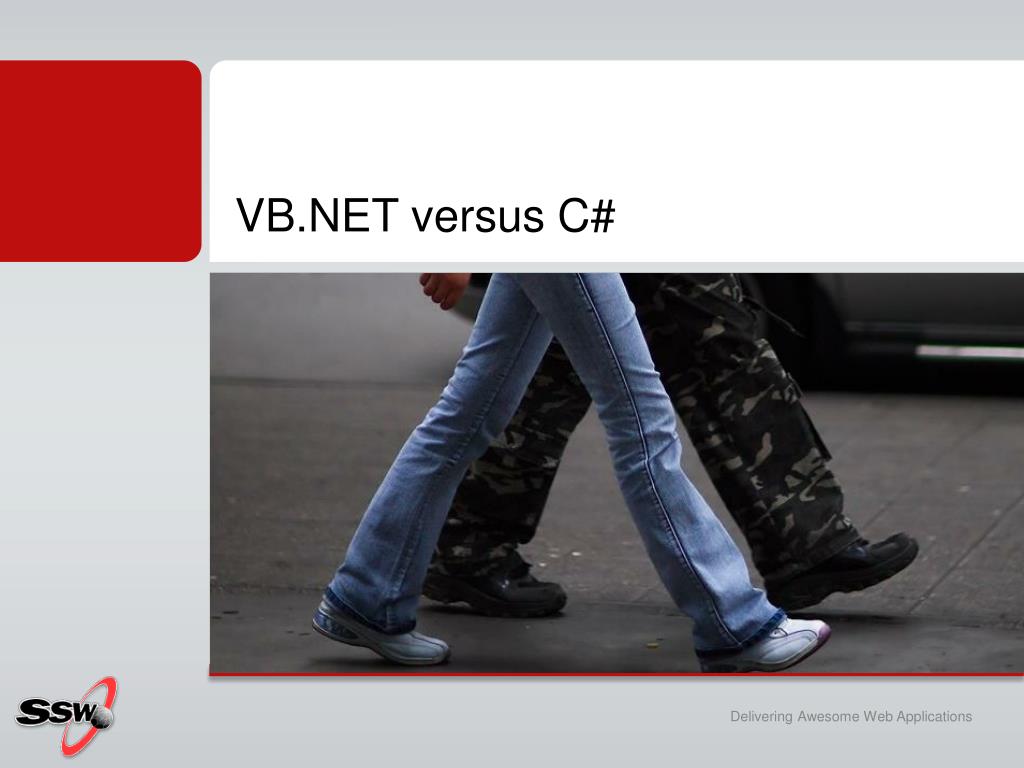 VB.NET versus C#

SSW

Delivering Awesome Web Applications